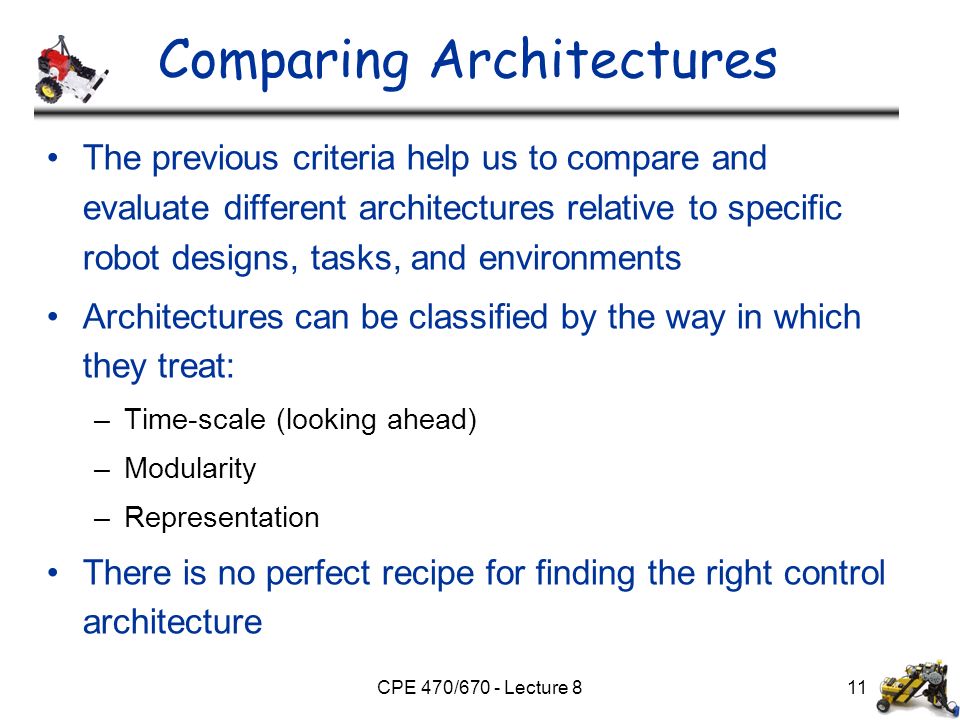 Comparing Architectures

• The previous criteria help us to compare and evaluate different architectures relative to specific robot designs, tasks, and environments

• Architectures can be classified by the way in which they treat:

– Time-scale (looking ahead)

– Modularity

– Representation

• There is no perfect recipe for finding the right control architecture

CPE 470/670 - Lecture 8

11